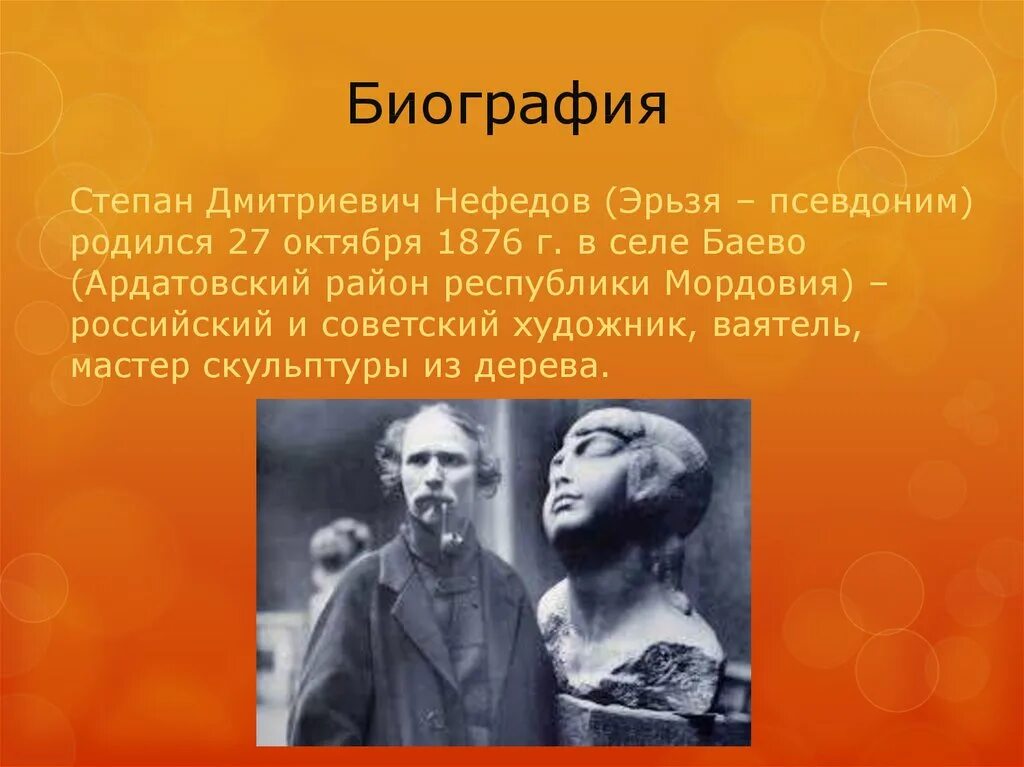 Биография

Степан Дмитриевич Нефедов (Эрьзя – псевдоним) родился 27 октября 1876 г. в селе Баево (Ардатовский район республики Мордовия) – российский и советский художник, ваятель, мастер скульптуры из дерева.